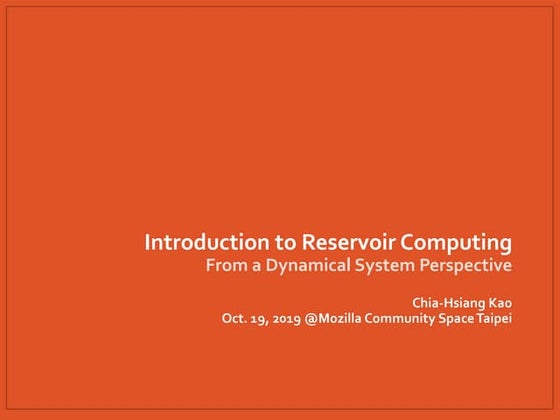 Introduction to Reservoir Computing
From a Dynamical System Perspective

Chia-Hsiang Kao
Oct. 19, 2019 @Mozilla Community Space Taipei